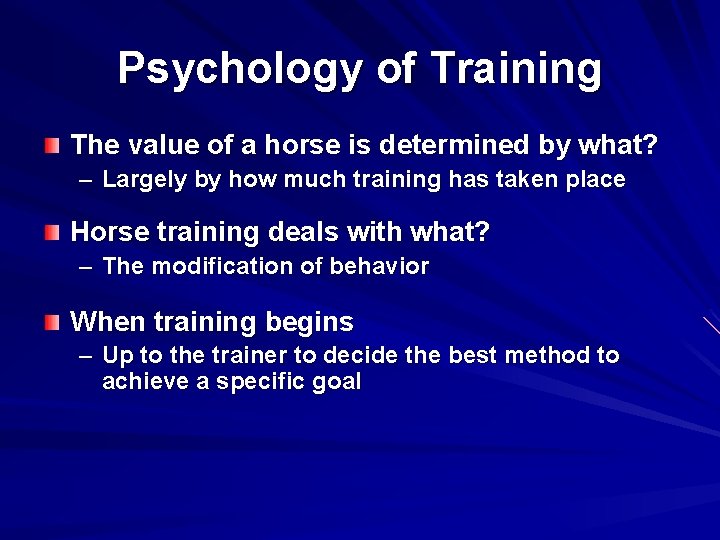 Psychology of Training

The value of a horse is determined by what?
– Largely by how much training has taken place

Horse training deals with what?
– The modification of behavior

When training begins
– Up to the trainer to decide the best method to achieve a specific goal